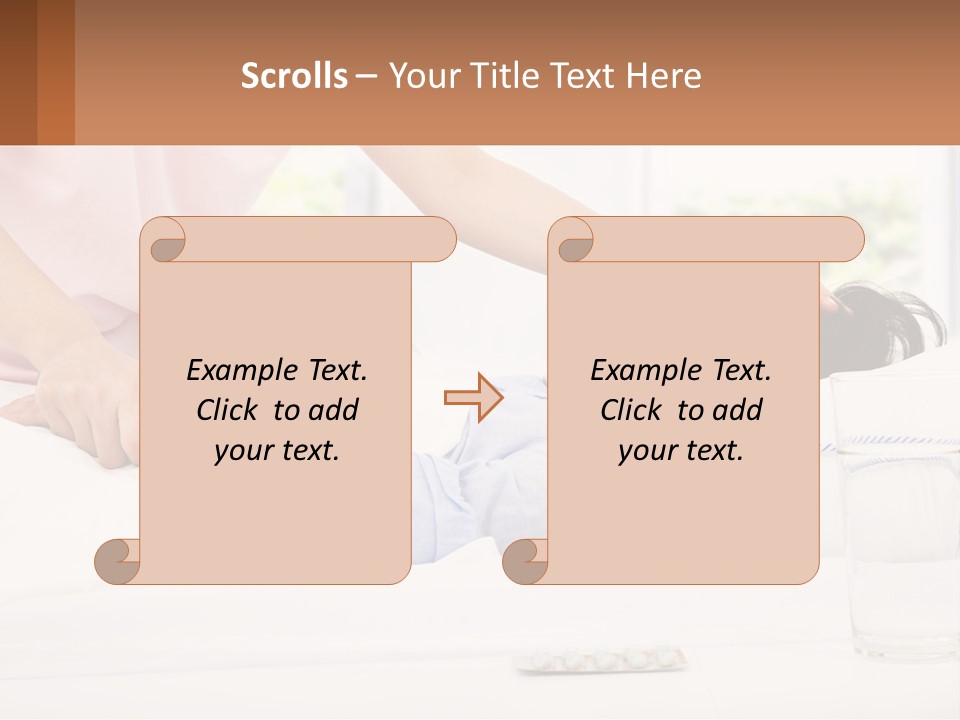 Scrolls – Your Title Text Here

Example Text.
Click to add
your text.

Example Text.
Click to add
your text.